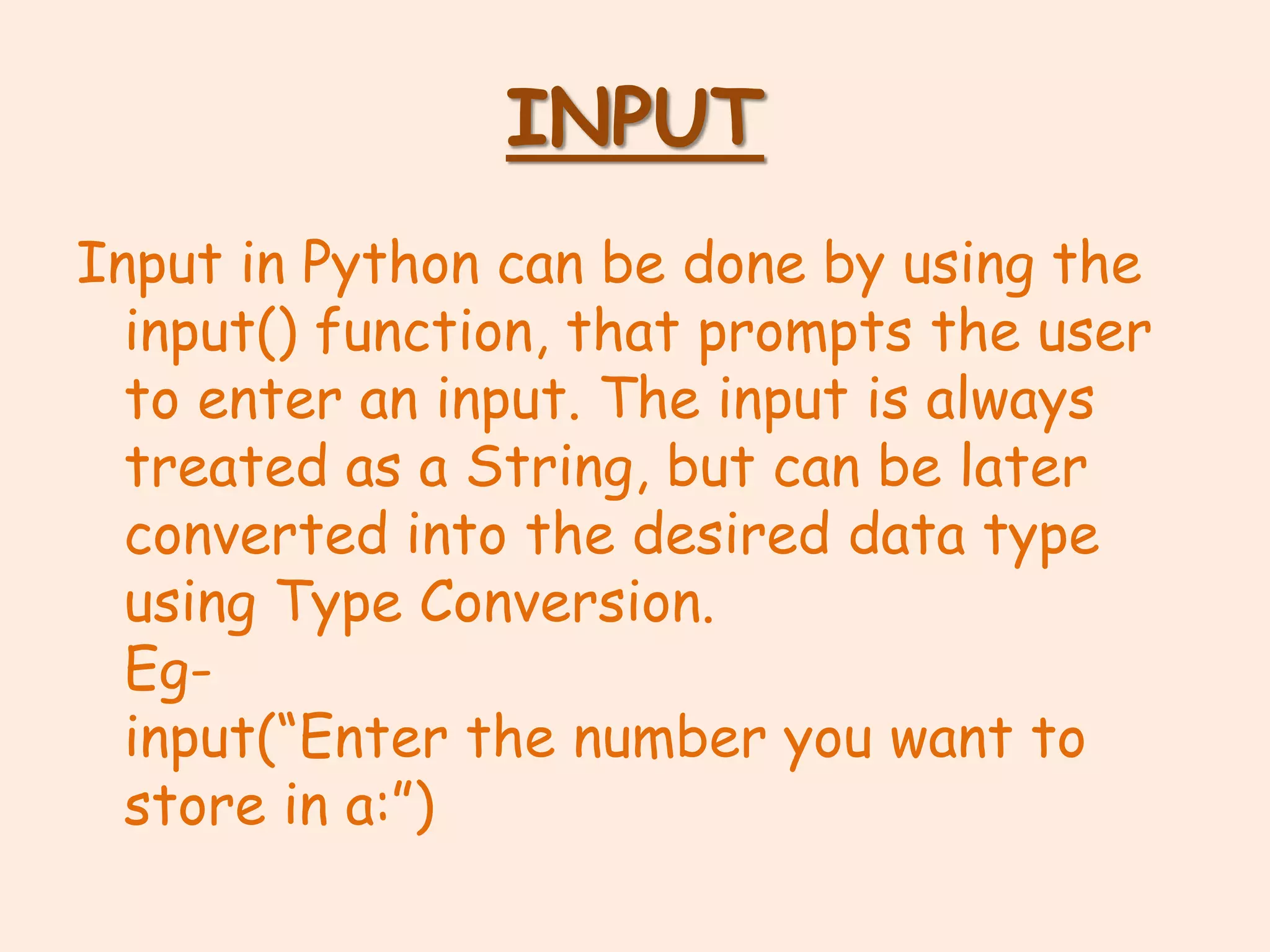 INPUT

Input in Python can be done by using the input() function, that prompts the user to enter an input. The input is always treated as a String, but can be later converted into the desired data type using Type Conversion.
Eg-
input(“Enter the number you want to store in a:”)